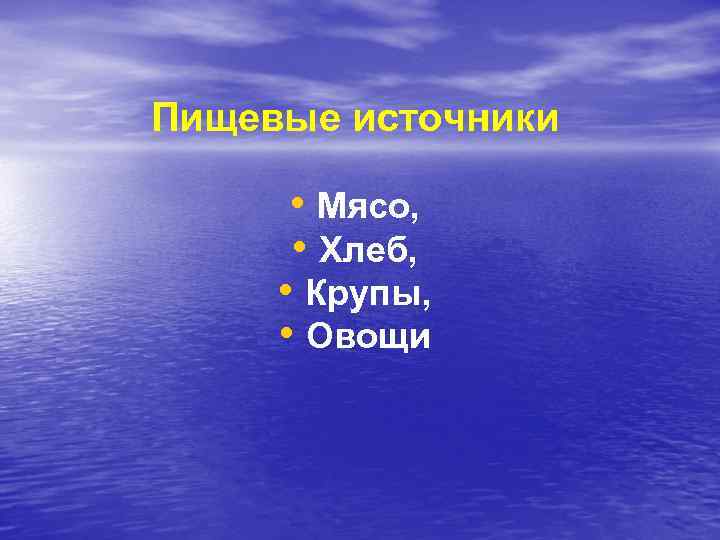 Пищевые источники

• Мясо,
• Хлеб,
• Крупы,
• Овощи